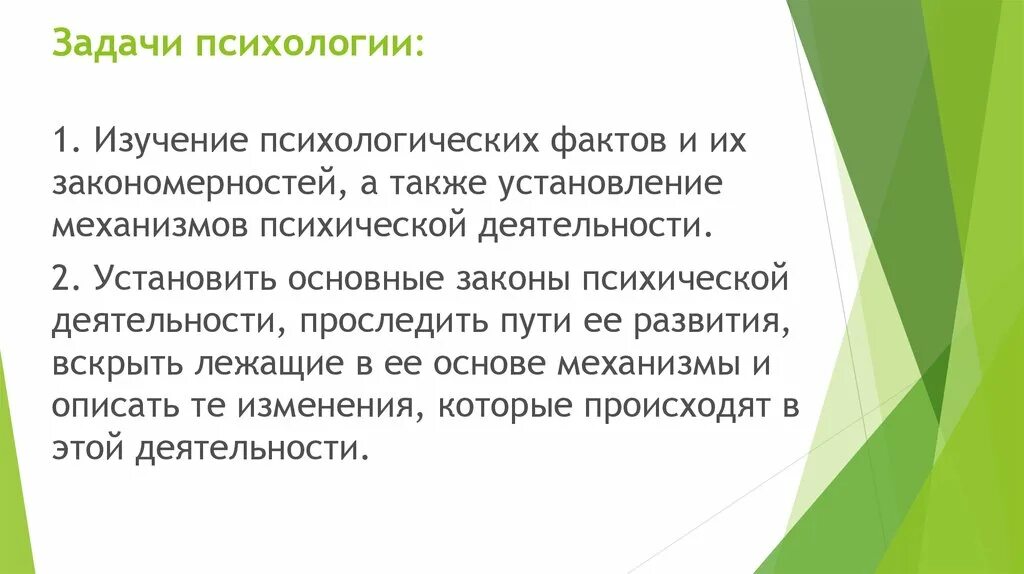 Задачи психологии:

1. Изучение психологических фактов и их закономерностей, а также установление механизмов психической деятельности.

2. Установить основные законы психической деятельности, проследить пути ее развития, вскрыть лежащие в ее основе механизмы и описать те изменения, которые происходят в этой деятельности.